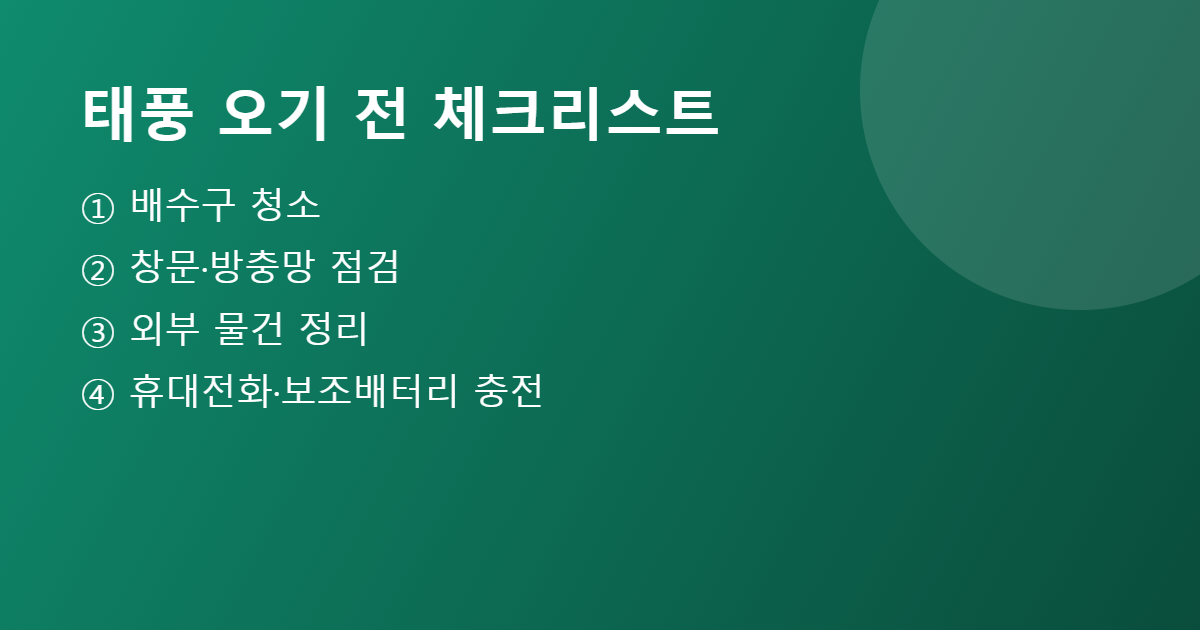 태풍 오기 전 체크리스트

① 배수구 청소
② 창문·방충망 점검
③ 외부 물건 정리
④ 휴대전화·보조배터리 충전